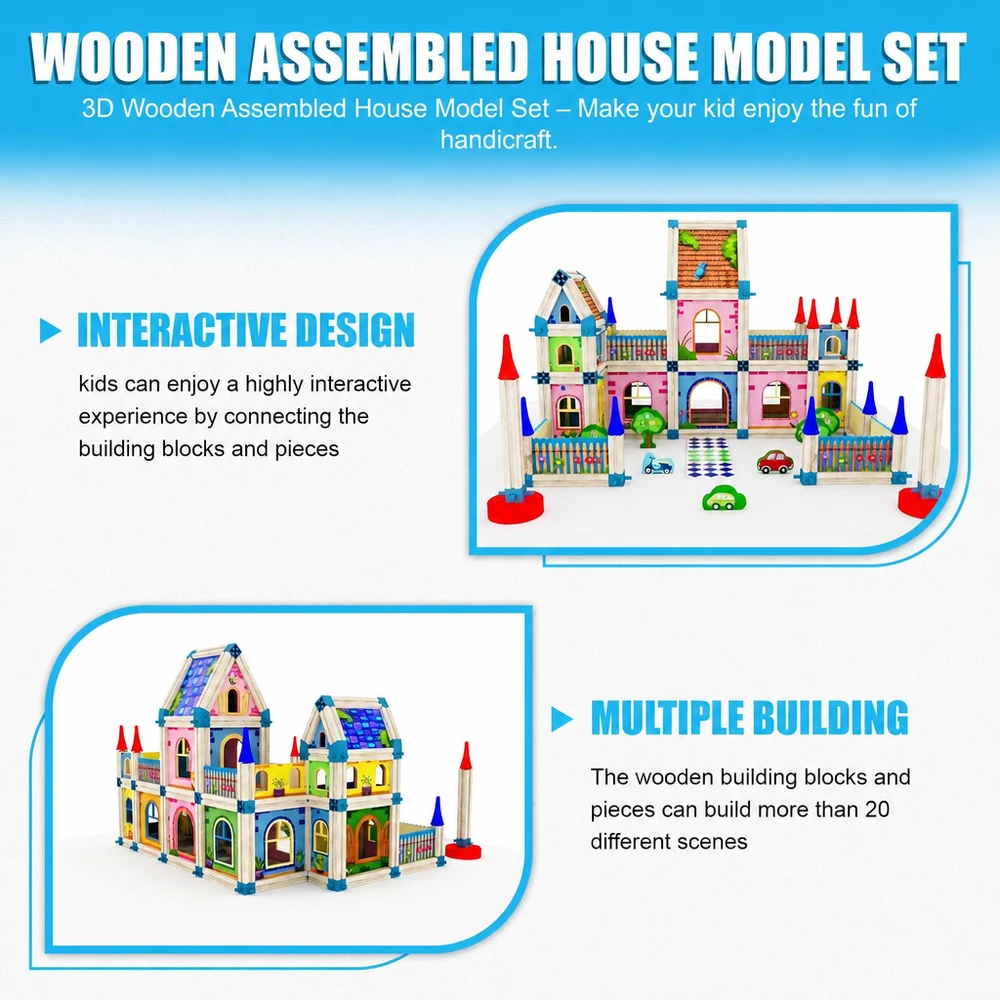 WOODEN ASSEMBLED HOUSE MODEL SET

3D Wooden Assembled House Model Set – Make your kid enjoy the fun of handicraft.

INTERACTIVE DESIGN

kids can enjoy a highly interactive experience by connecting the building blocks and pieces

MULTIPLE BUILDING

The wooden building blocks and pieces can build more than 20 different scenes